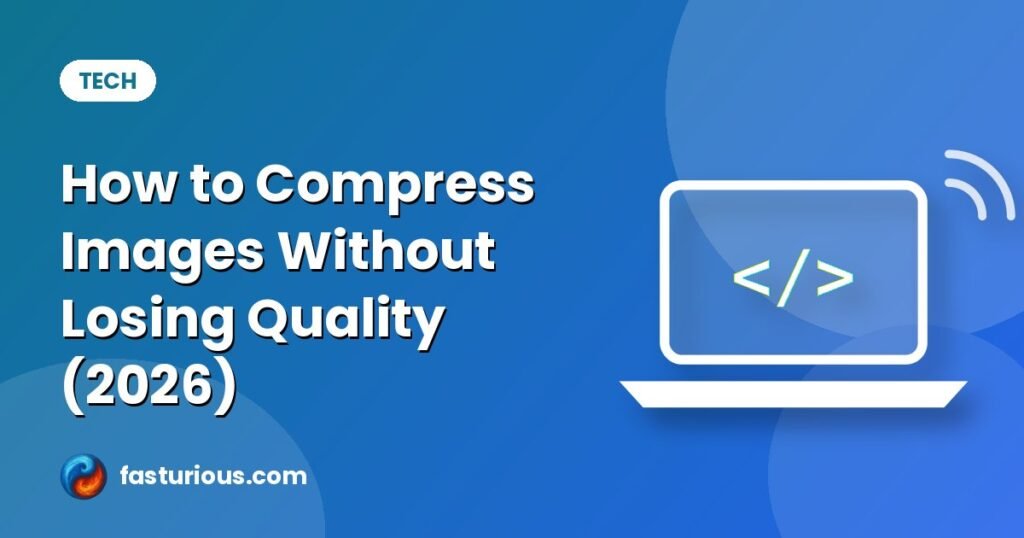 TECH

How to Compress Images Without Losing Quality (2026)

</>

fasturious.com